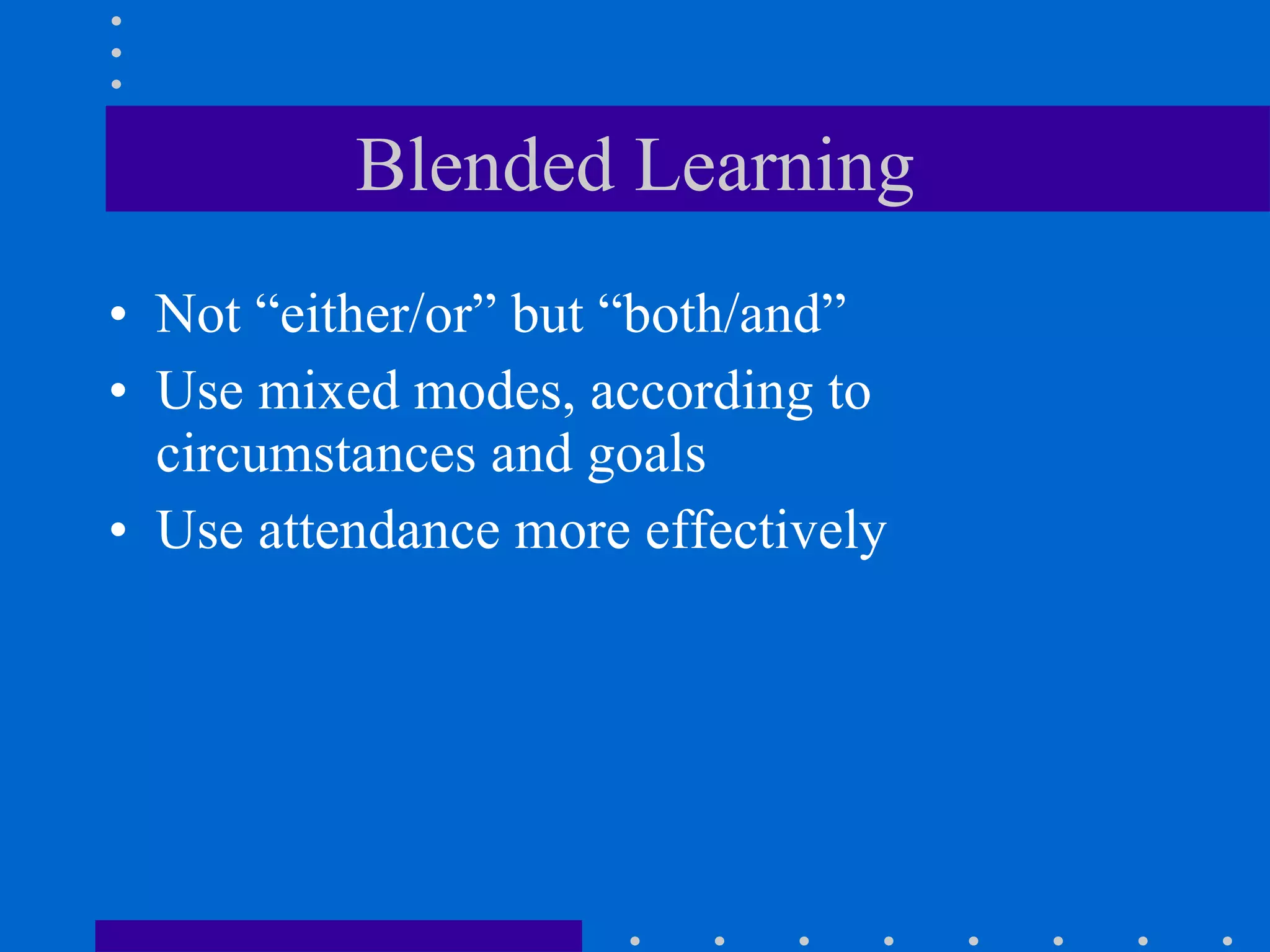 Blended Learning

• Not “either/or” but “both/and”
• Use mixed modes, according to circumstances and goals
• Use attendance more effectively